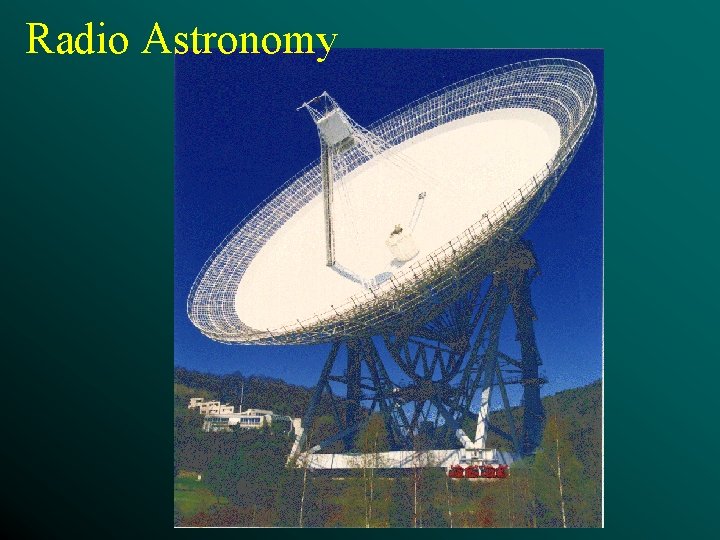 Radio Astronomy